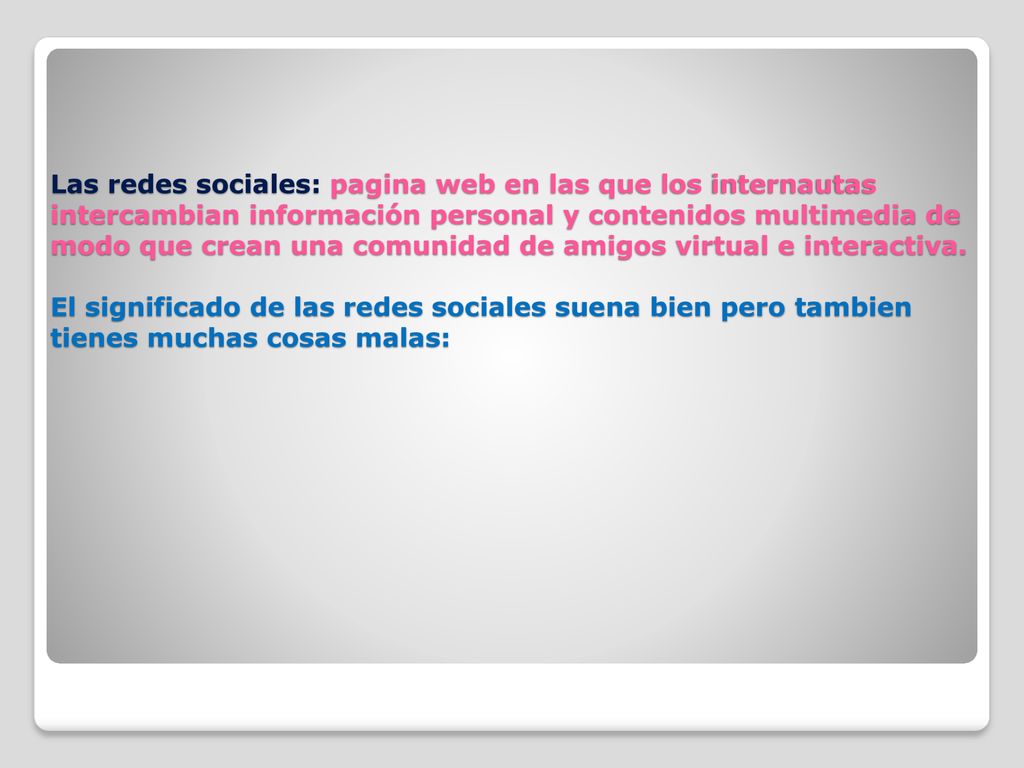 Las redes sociales: pagina web en las que los internautas intercambian información personal y contenidos multimedia de modo que crean una comunidad de amigos virtual e interactiva.

El significado de las redes sociales suena bien pero tambien tienes muchas cosas malas: